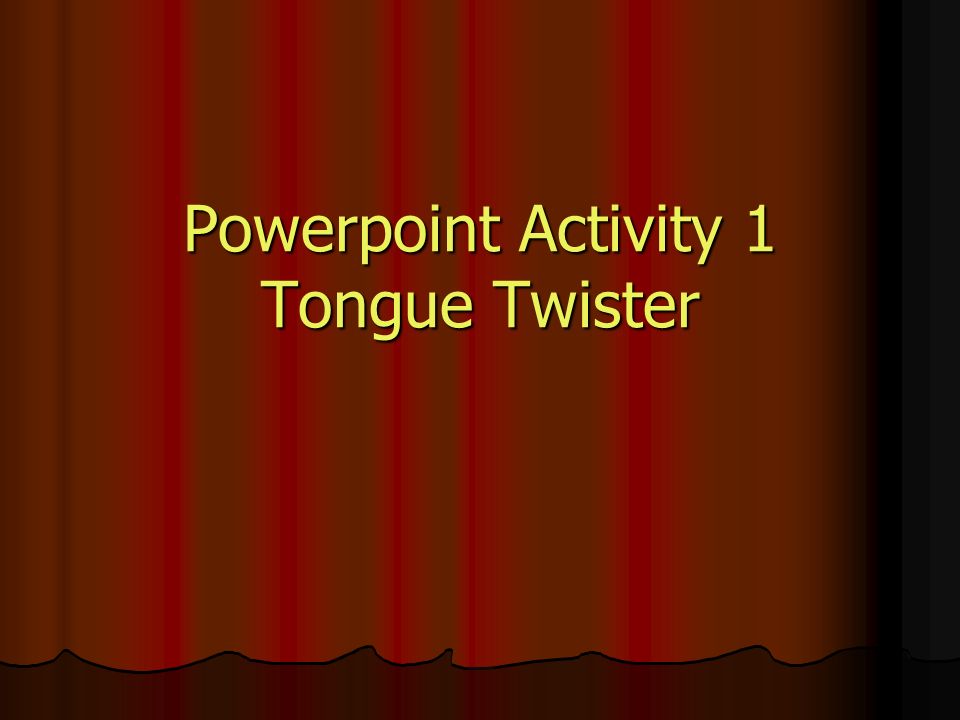 Powerpoint Activity 1
Tongue Twister